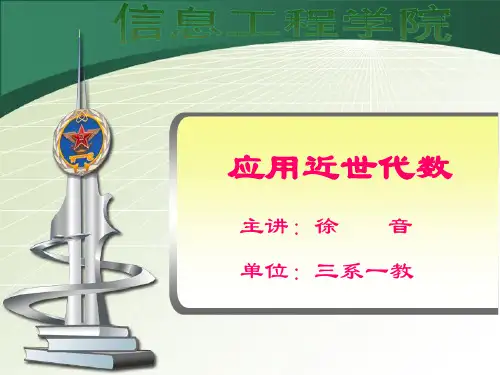 信息工程学院

应用近世代数

主讲：徐　音

单位：三系一教